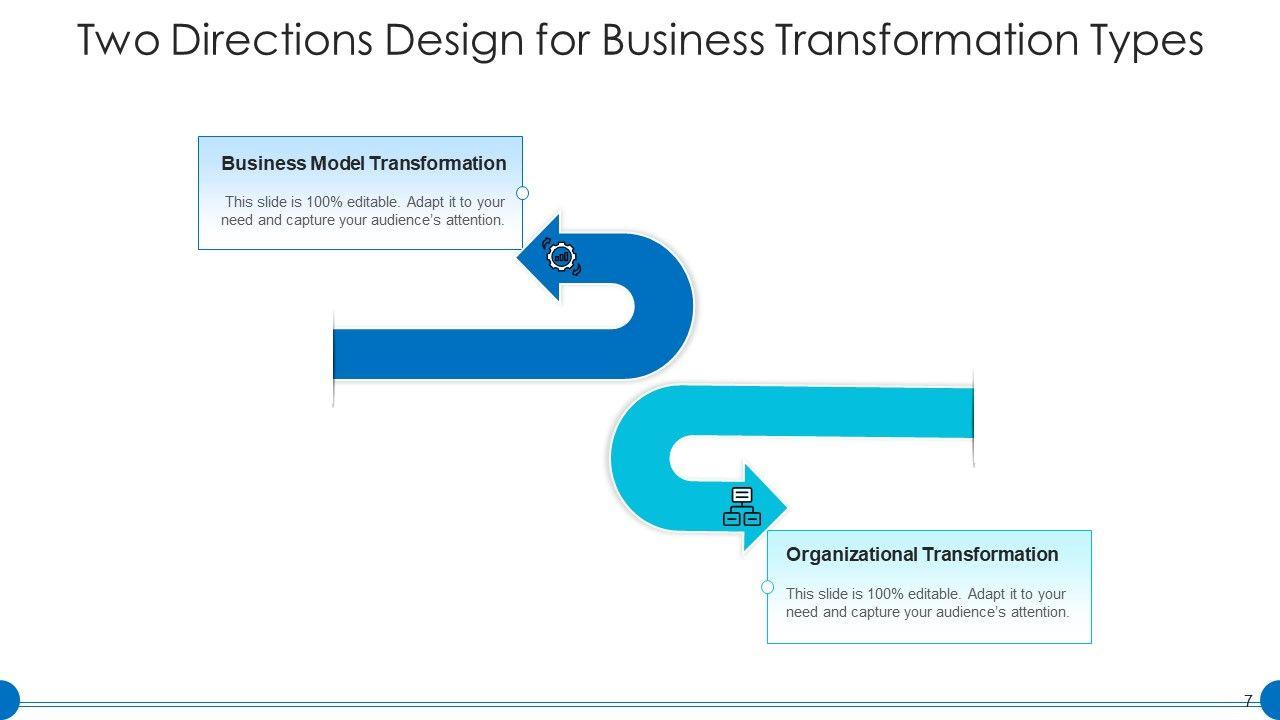 Two Directions Design for Business Transformation Types

Business Model Transformation

This slide is 100% editable. Adapt it to your need and capture your audience's attention.

Organizational Transformation

This slide is 100% editable. Adapt it to your need and capture your audience's attention.

7